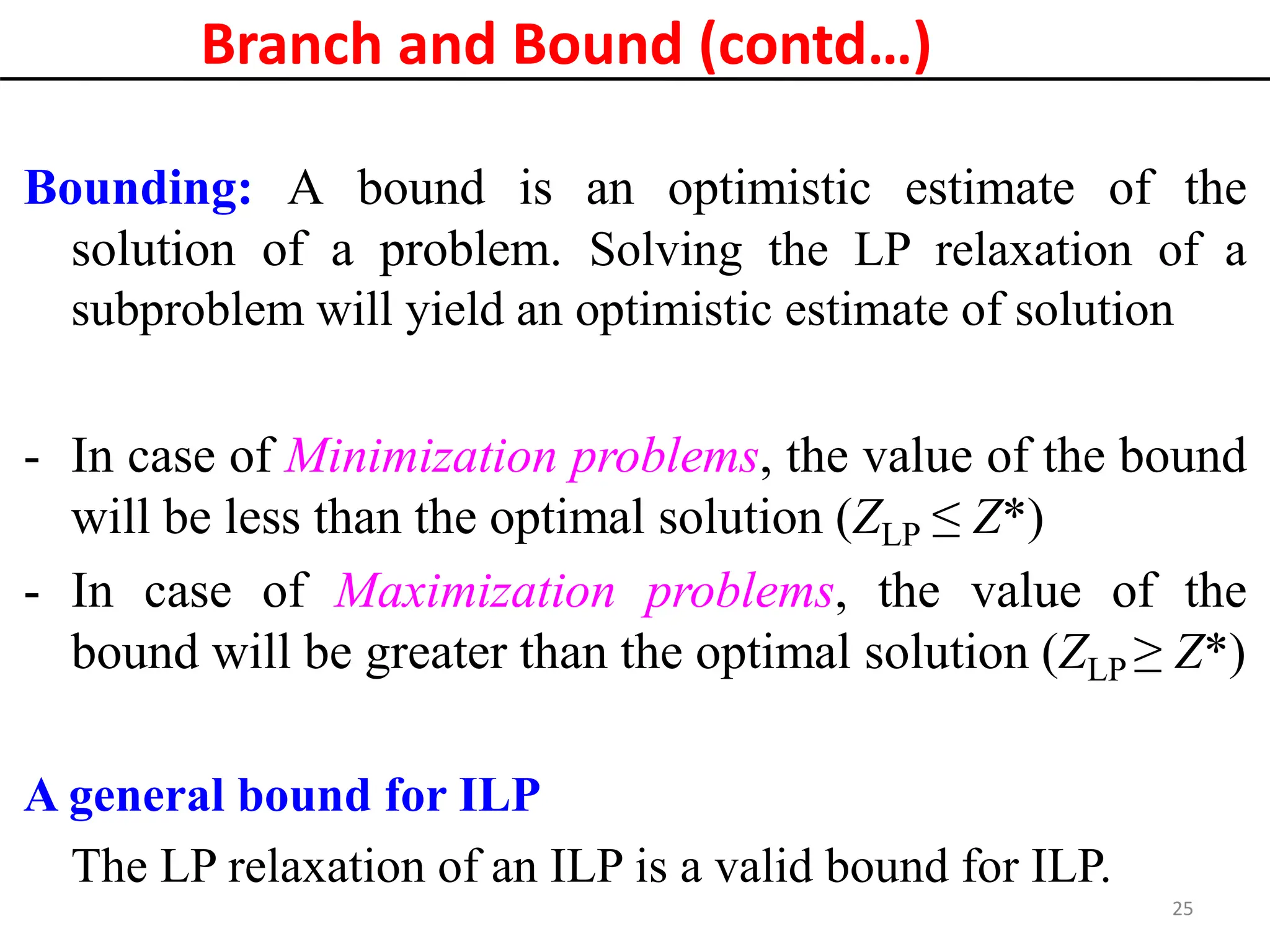 Branch and Bound (contd…)

Bounding: A bound is an optimistic estimate of the solution of a problem. Solving the LP relaxation of a subproblem will yield an optimistic estimate of solution

- In case of Minimization problems, the value of the bound will be less than the optimal solution ($Z_{LP} \leq Z^*$)
- In case of Maximization problems, the value of the bound will be greater than the optimal solution ($Z_{LP} \geq Z^*$)

A general bound for ILP

The LP relaxation of an ILP is a valid bound for ILP.

25